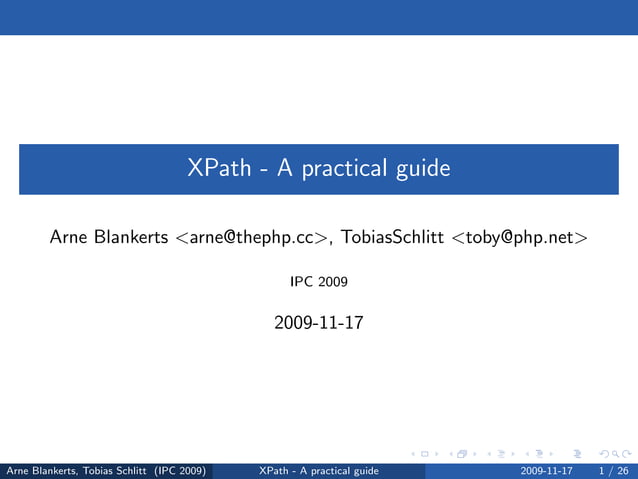 XPath - A practical guide

Arne Blankerts <arne@thephp.cc>, TobiasSchlitt <toby@php.net>

IPC 2009

2009-11-17

Arne Blankerts, Tobias Schlitt (IPC 2009) XPath - A practical guide 2009-11-17 1 / 26